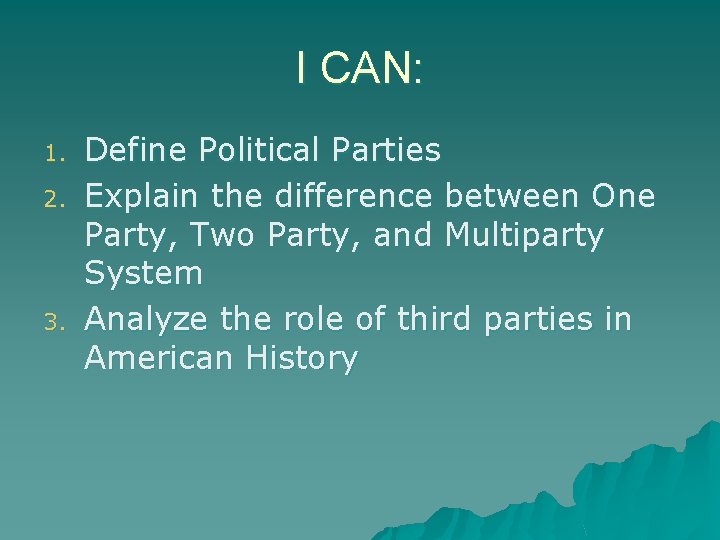 I CAN:

1. Define Political Parties
2. Explain the difference between One Party, Two Party, and Multiparty System
3. Analyze the role of third parties in American History